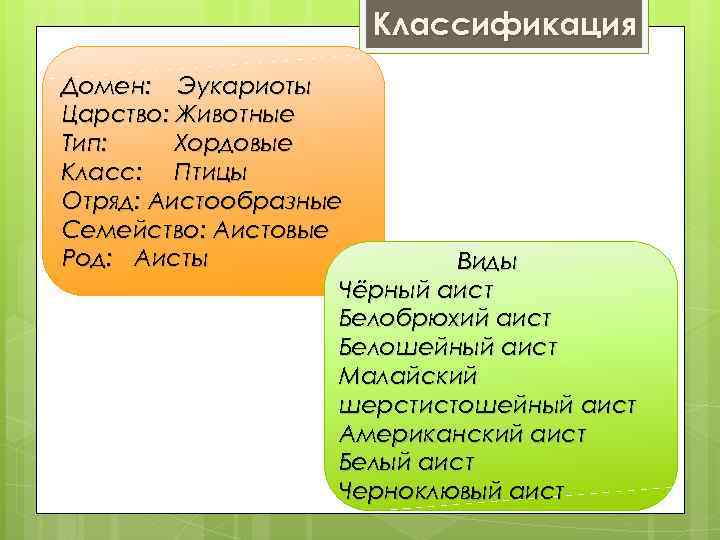 Классификация

Домен: Эукариоты
Царство: Животные
Тип: Хордовые
Класс: Птицы
Отряд: Аистообразные
Семейство: Аистовые
Род: Аисты

Виды
Чёрный аист
Белобрюхий аист
Белошейный аист
Малайский шерстистошейный аист
Американский аист
Белый аист
Черноклювый аист